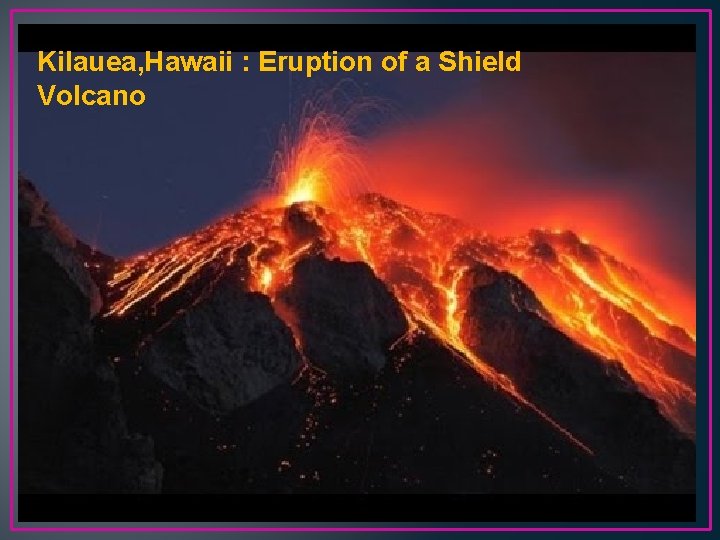 Kilauea,Hawaii : Eruption of a Shield Volcano